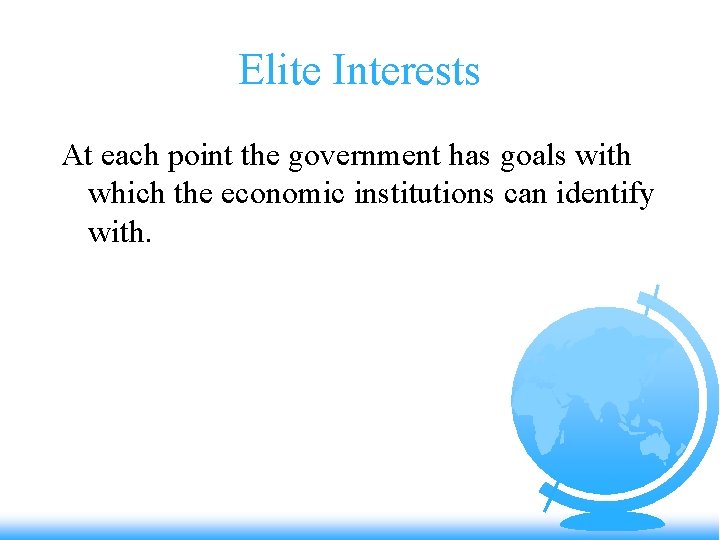 Elite Interests

At each point the government has goals with which the economic institutions can identify with.